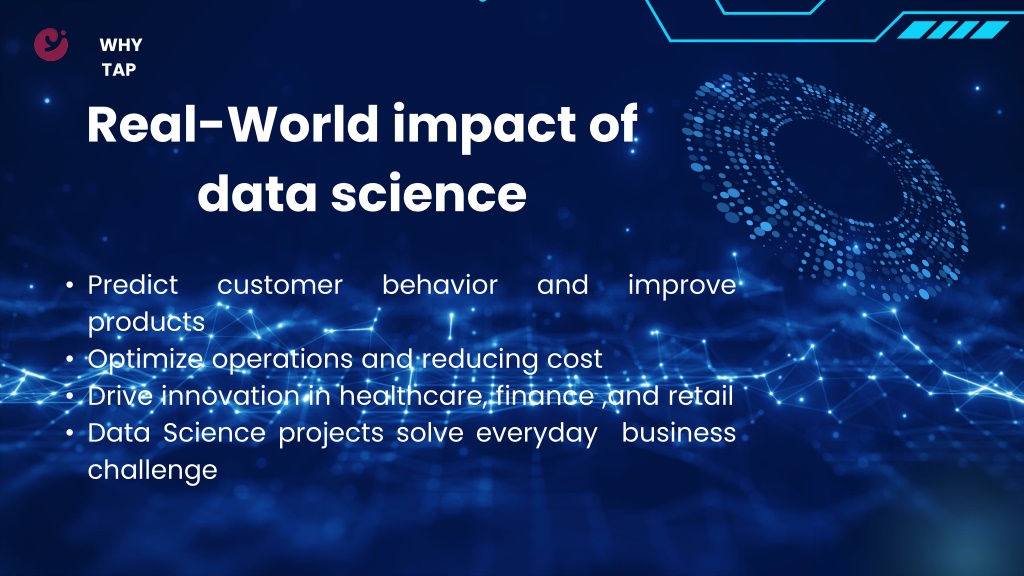 WHY
TAP

Real-World impact of data science

• Predict customer behavior and improve products
• Optimize operations and reducing cost
• Drive innovation in healthcare, finance ,and retail
• Data Science projects solve everyday business challenge